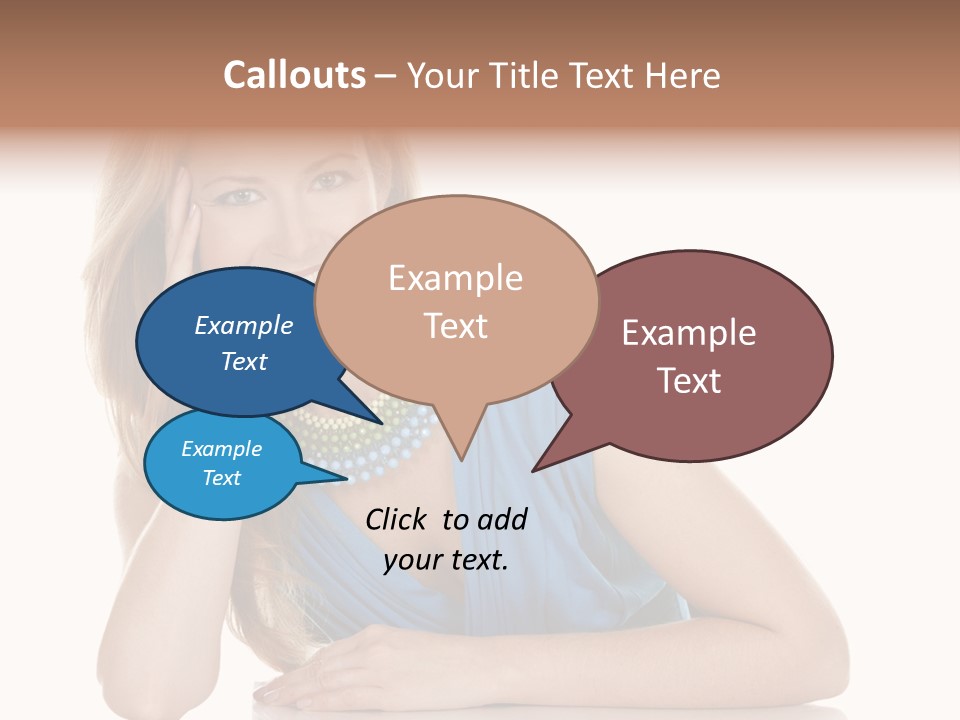 Callouts – Your Title Text Here

Example Text

Example Text

Example Text

Example Text

Click to add your text.